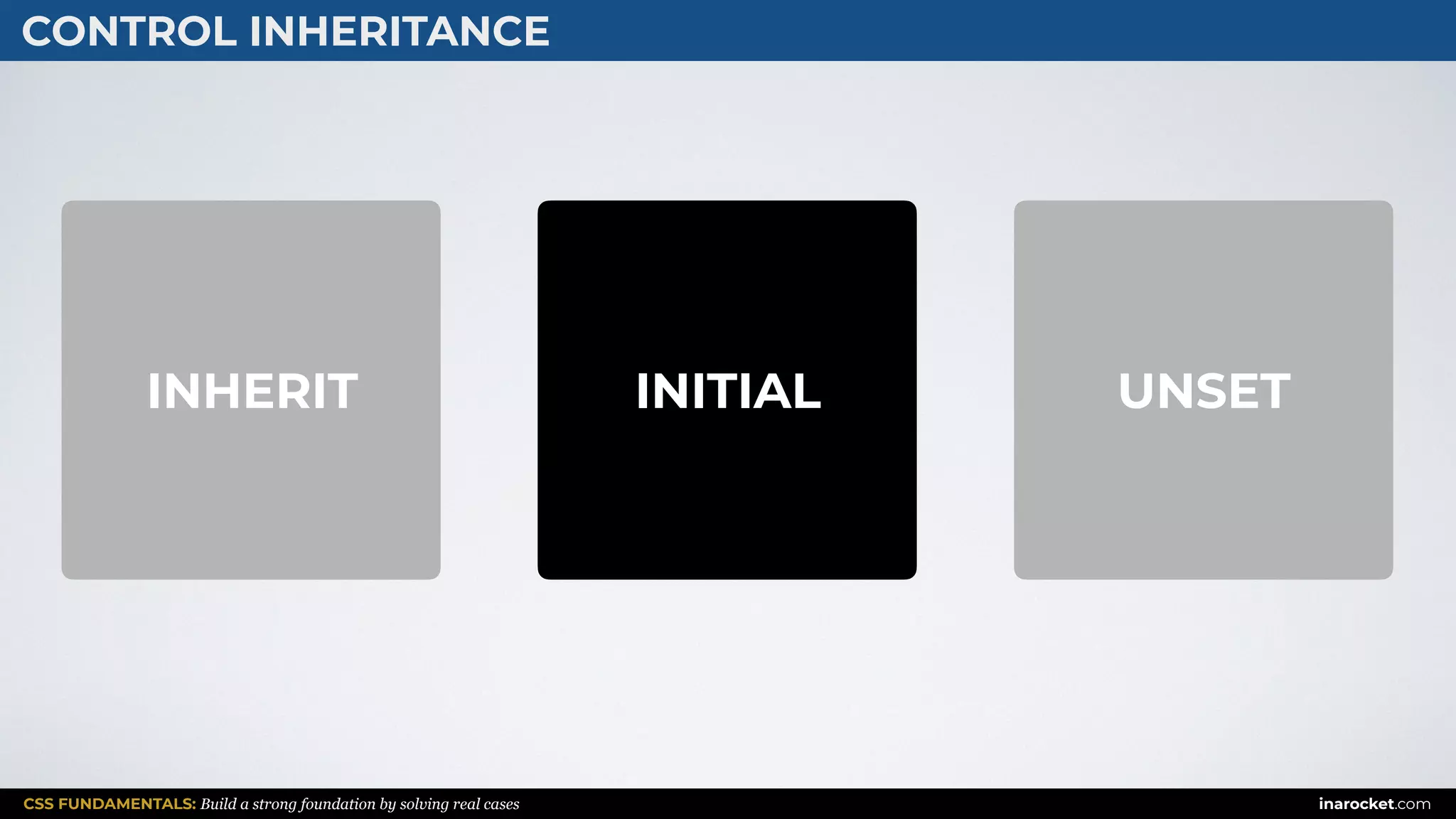 CONTROL INHERITANCE

INHERIT

INITIAL

UNSET

CSS FUNDAMENTALS: Build a strong foundation by solving real cases

inarocket.com